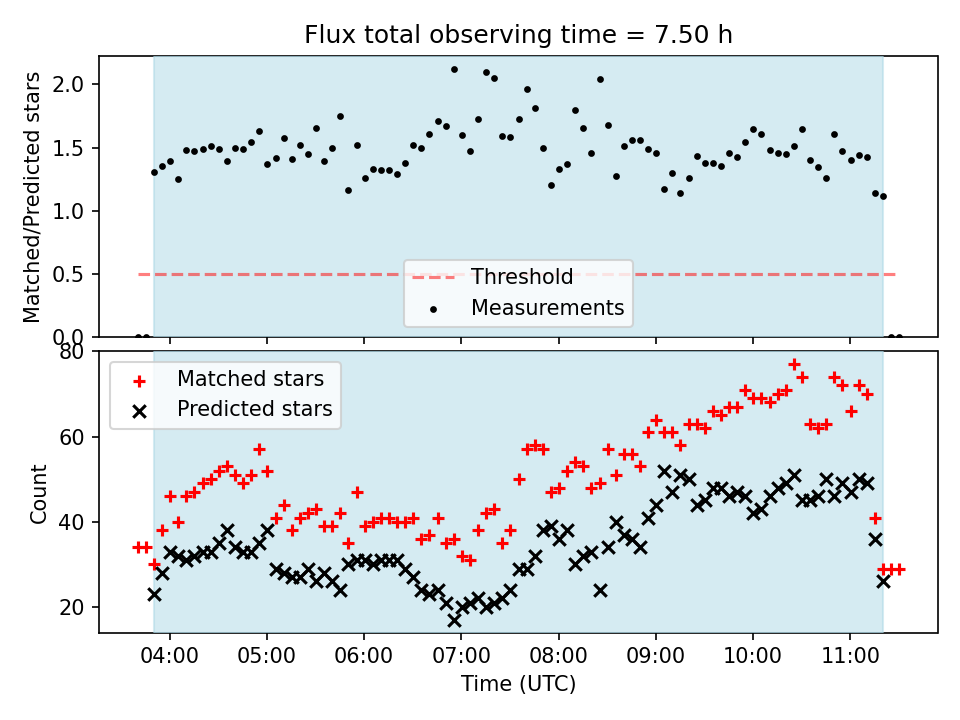 Flux total observing time = 7.50 h

Matched/Predicted stars

2.0
1.5
1.0
0.5
0.0

Threshold
Measurements

Matched stars
Predicted stars

Count

80
60
40
20

04:00 05:00 06:00 07:00 08:00 09:00 10:00 11:00

Time (UTC)